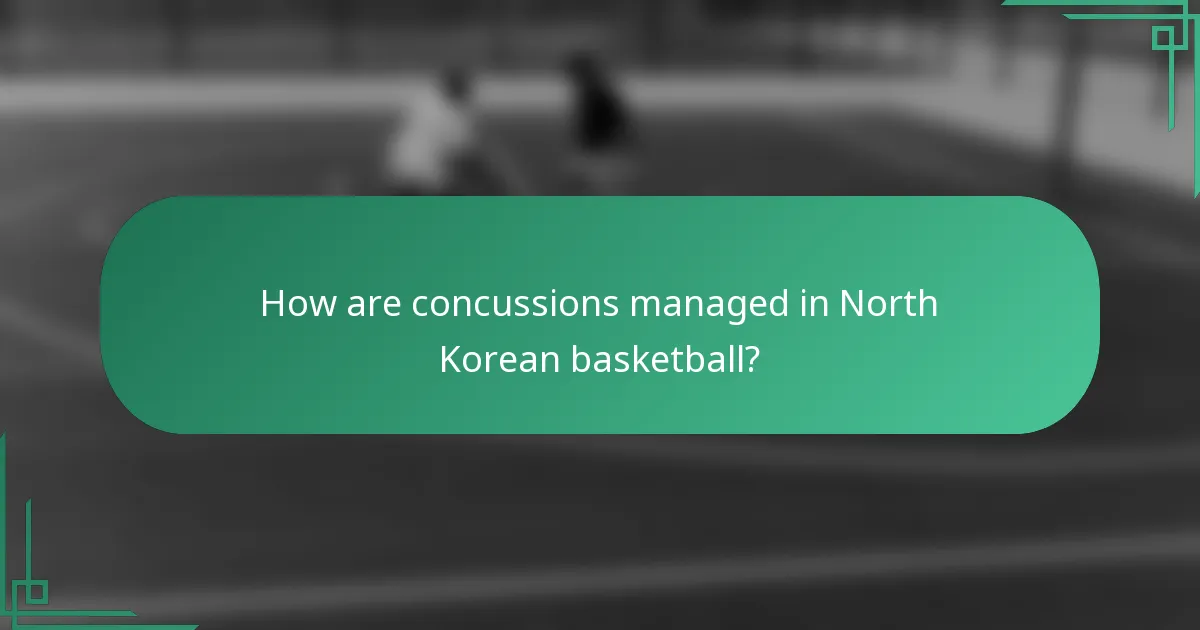 How are concussions managed in North Korean basketball?